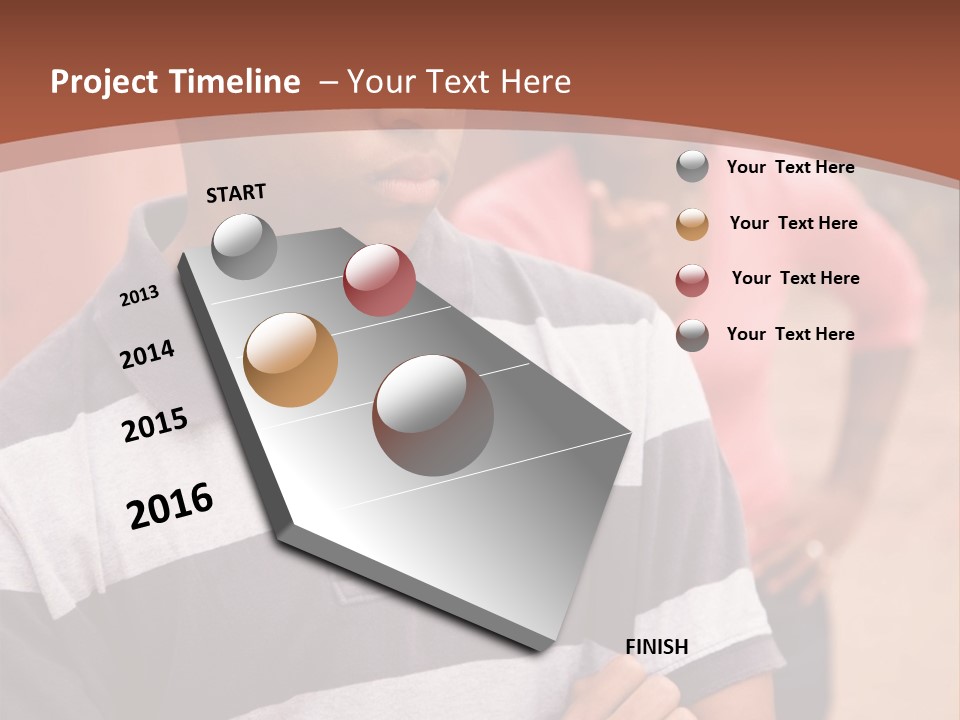 Project Timeline – Your Text Here

START

2013

2014

2015

2016

FINISH

Your Text Here

Your Text Here

Your Text Here

Your Text Here